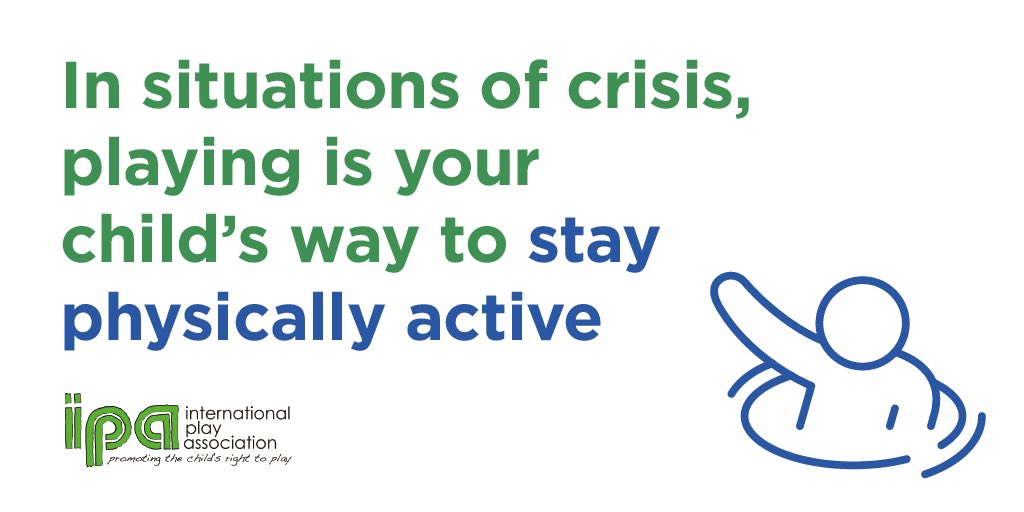 In situations of crisis, playing is your child's way to stay physically active

ipa international play association
promoting the child's right to play